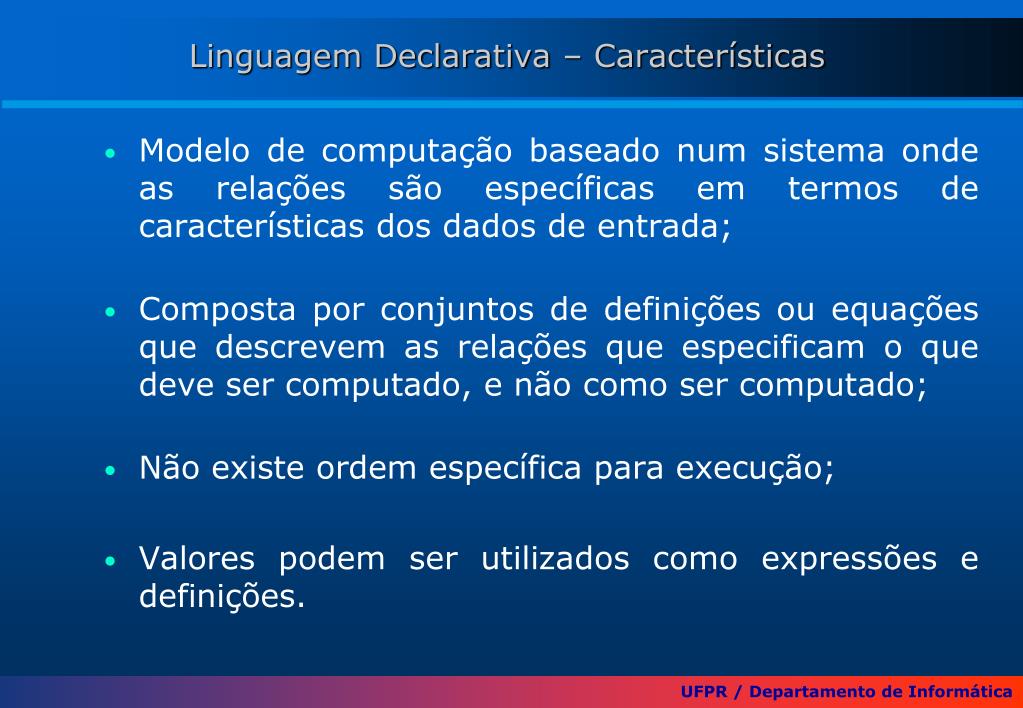 Linguagem Declarativa – Características

• Modelo de computação baseado num sistema onde as relações são específicas em termos de características dos dados de entrada;

• Composta por conjuntos de definições ou equações que descrevem as relações que especificam o que deve ser computado, e não como ser computado;

• Não existe ordem específica para execução;

• Valores podem ser utilizados como expressões e definições.

UFPR / Departamento de Informática